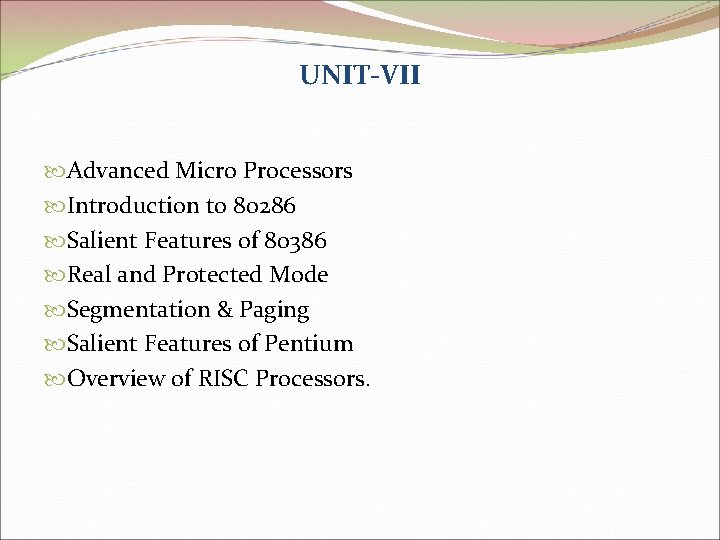 UNIT-VII

Advanced Micro Processors
Introduction to 80286
Salient Features of 80386
Real and Protected Mode
Segmentation & Paging
Salient Features of Pentium
Overview of RISC Processors.